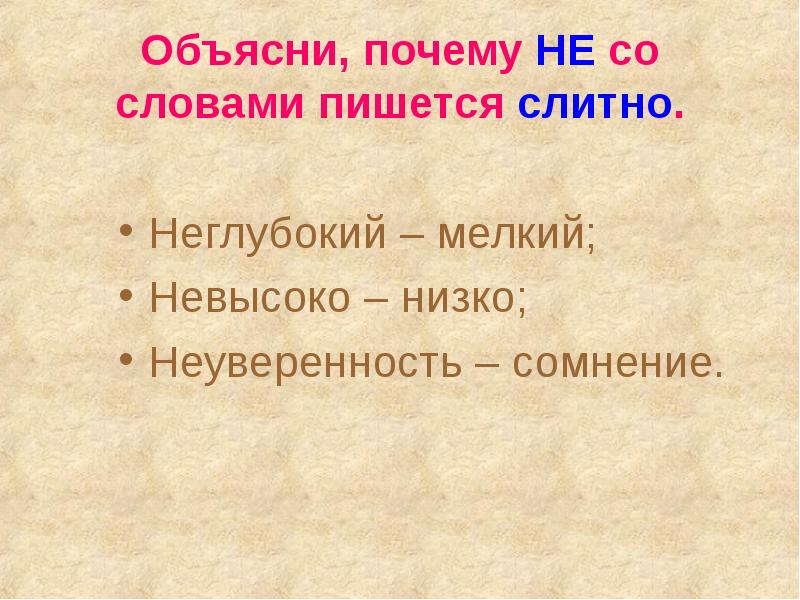 Объясни, почему НЕ со словами пишется слитно.

• Неглубокий – мелкий;
• Невысоко – низко;
• Неуверенность – сомнение.